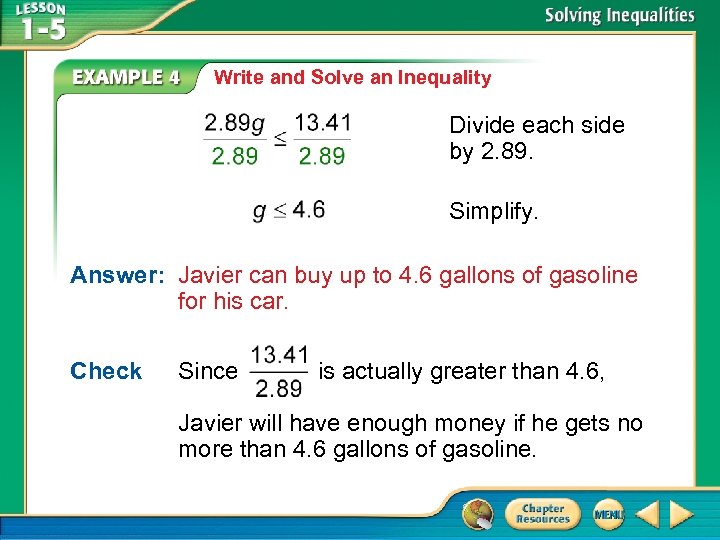 LESSON 1-5

Solving Inequalities

EXAMPLE 4 Write and Solve an Inequality

$\frac{2.89g}{2.89} \leq \frac{13.41}{2.89}$ Divide each side by 2.89.

$g \leq 4.6$ Simplify.

Answer: Javier can buy up to 4.6 gallons of gasoline for his car.

Check Since $\frac{13.41}{2.89}$ is actually greater than 4.6, Javier will have enough money if he gets no more than 4.6 gallons of gasoline.

Chapter Resources

MENU